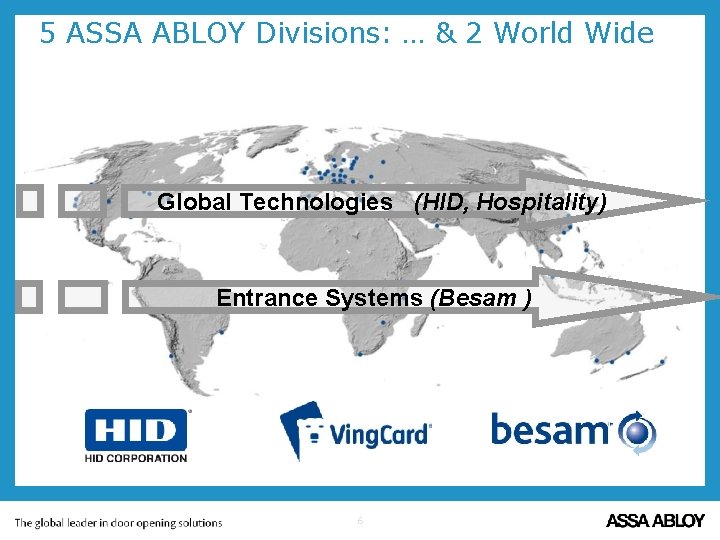 5 ASSA ABLOY Divisions: … & 2 World Wide

Global Technologies (HID, Hospitality)

Entrance Systems (Besam )

HID
HID CORPORATION

VingCard

besam

The global leader in door opening solutions

6

ASSA ABLOY